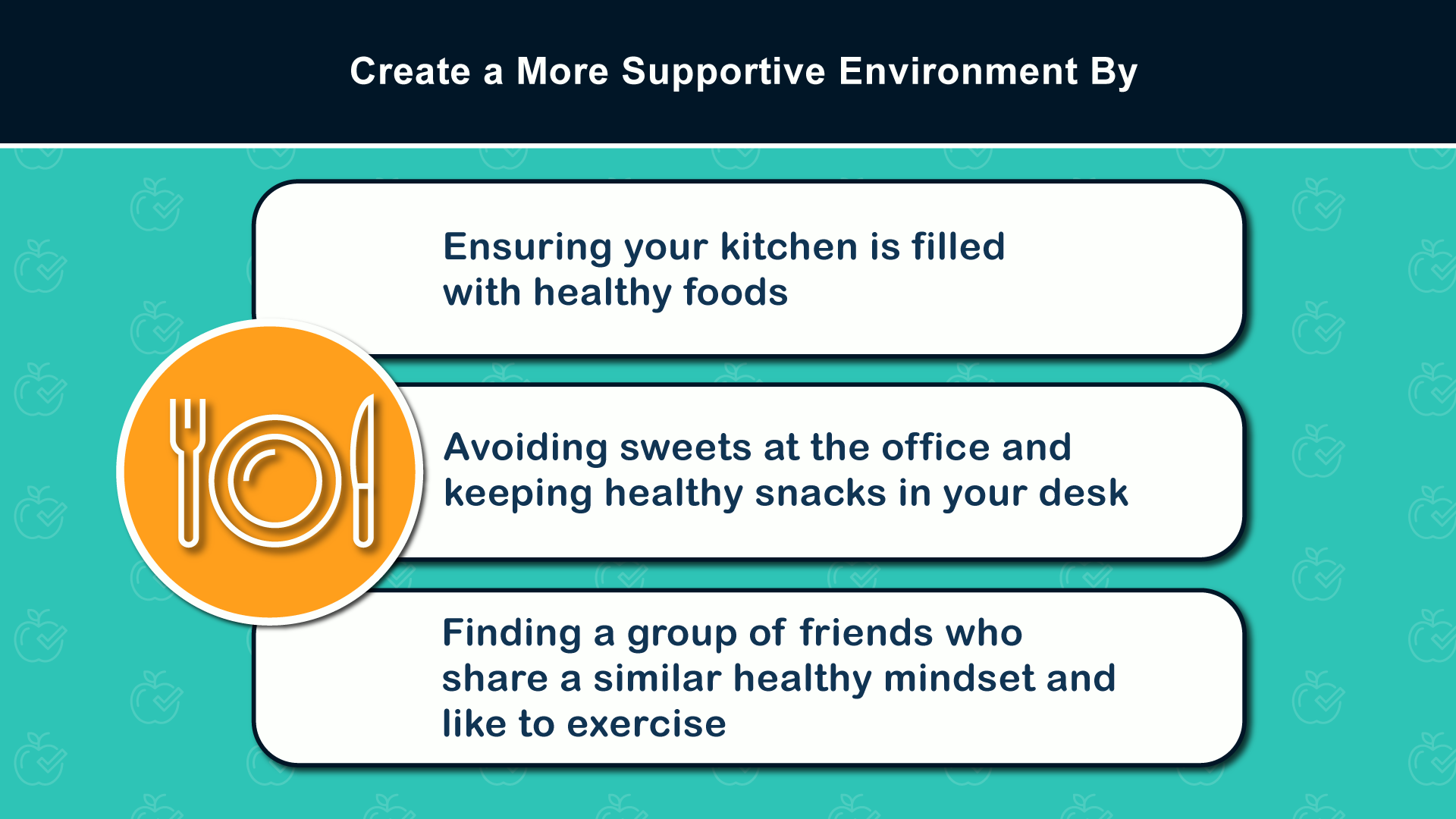 Create a More Supportive Environment By

Ensuring your kitchen is filled with healthy foods

Avoiding sweets at the office and keeping healthy snacks in your desk

Finding a group of friends who share a similar healthy mindset and like to exercise